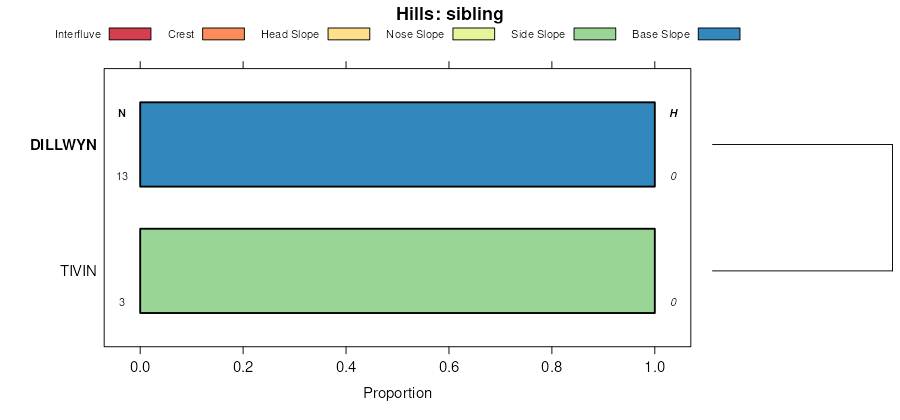 Hills: sibling

Interfluve Crest Head Slope Nose Slope Side Slope Base Slope

N H

DILLWYN

13 0

TIVIN

3 0

0.0 0.2 0.4 0.6 0.8 1.0

Proportion